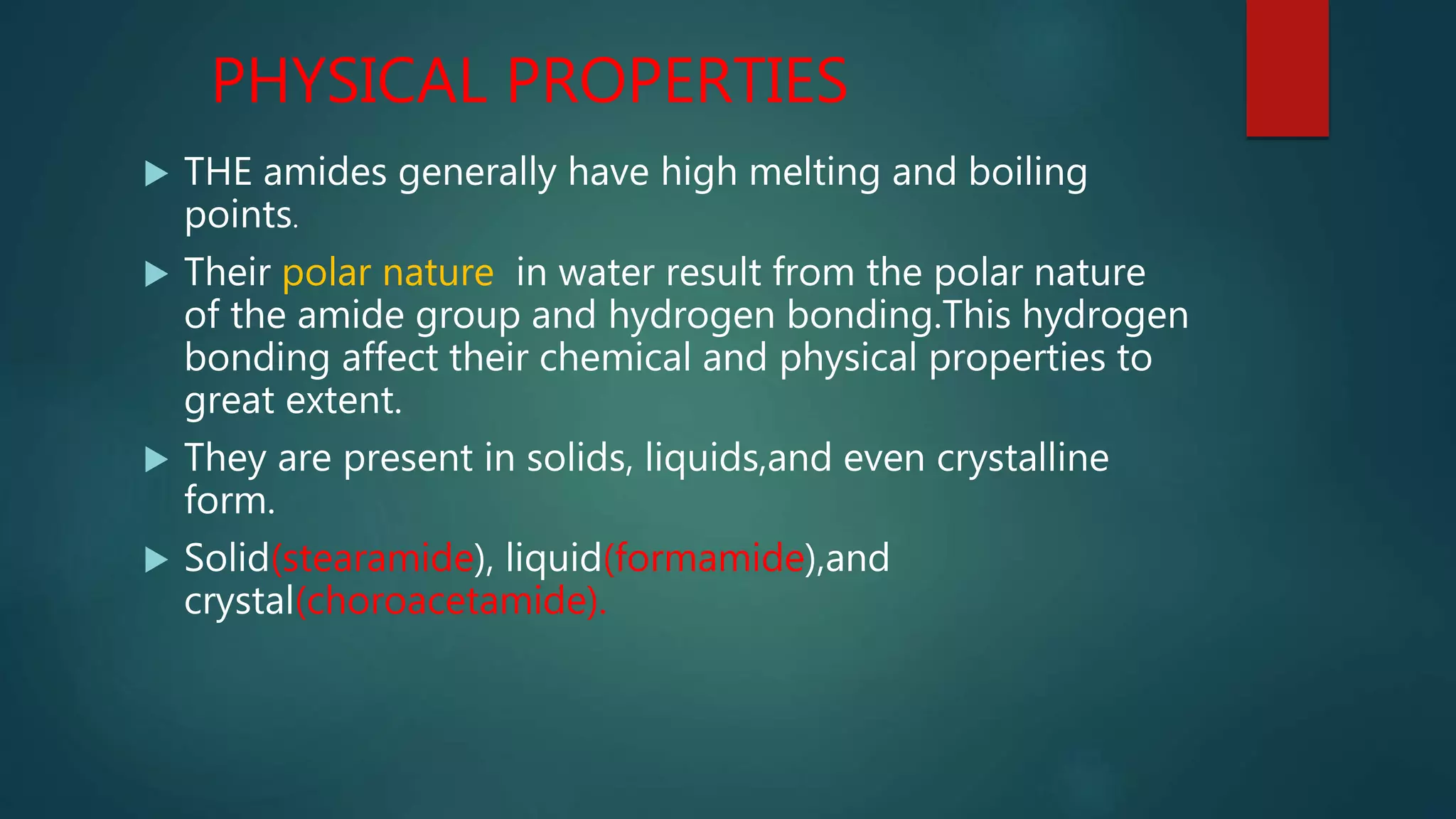 PHYSICAL PROPERTIES

▶ THE amides generally have high melting and boiling points.

▶ Their polar nature  in water result from the polar nature of the amide group and hydrogen bonding.This hydrogen bonding affect their chemical and physical properties to great extent.

▶ They are present in solids, liquids,and even crystalline form.

▶ Solid(stearamide), liquid(formamide),and crystal(choroacetamide).